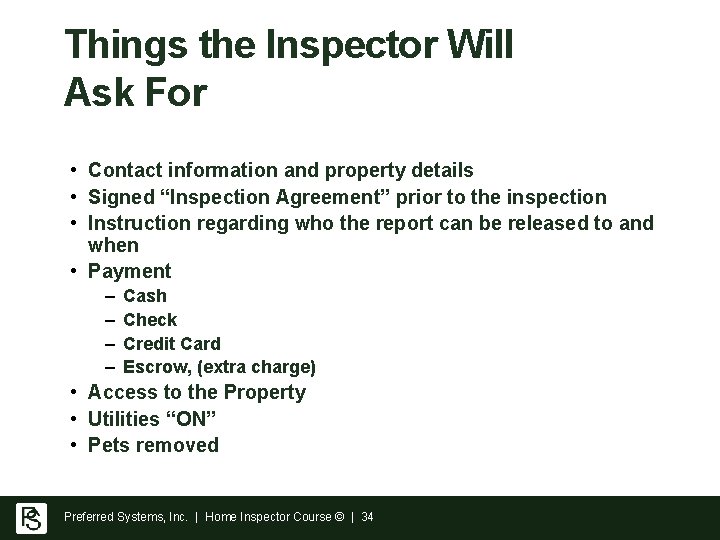 Things the Inspector Will Ask For

• Contact information and property details
• Signed “Inspection Agreement” prior to the inspection
• Instruction regarding who the report can be released to and when
• Payment
  – Cash
  – Check
  – Credit Card
  – Escrow, (extra charge)
• Access to the Property
• Utilities “ON”
• Pets removed

PS

Preferred Systems, Inc. | Home Inspector Course © | 34